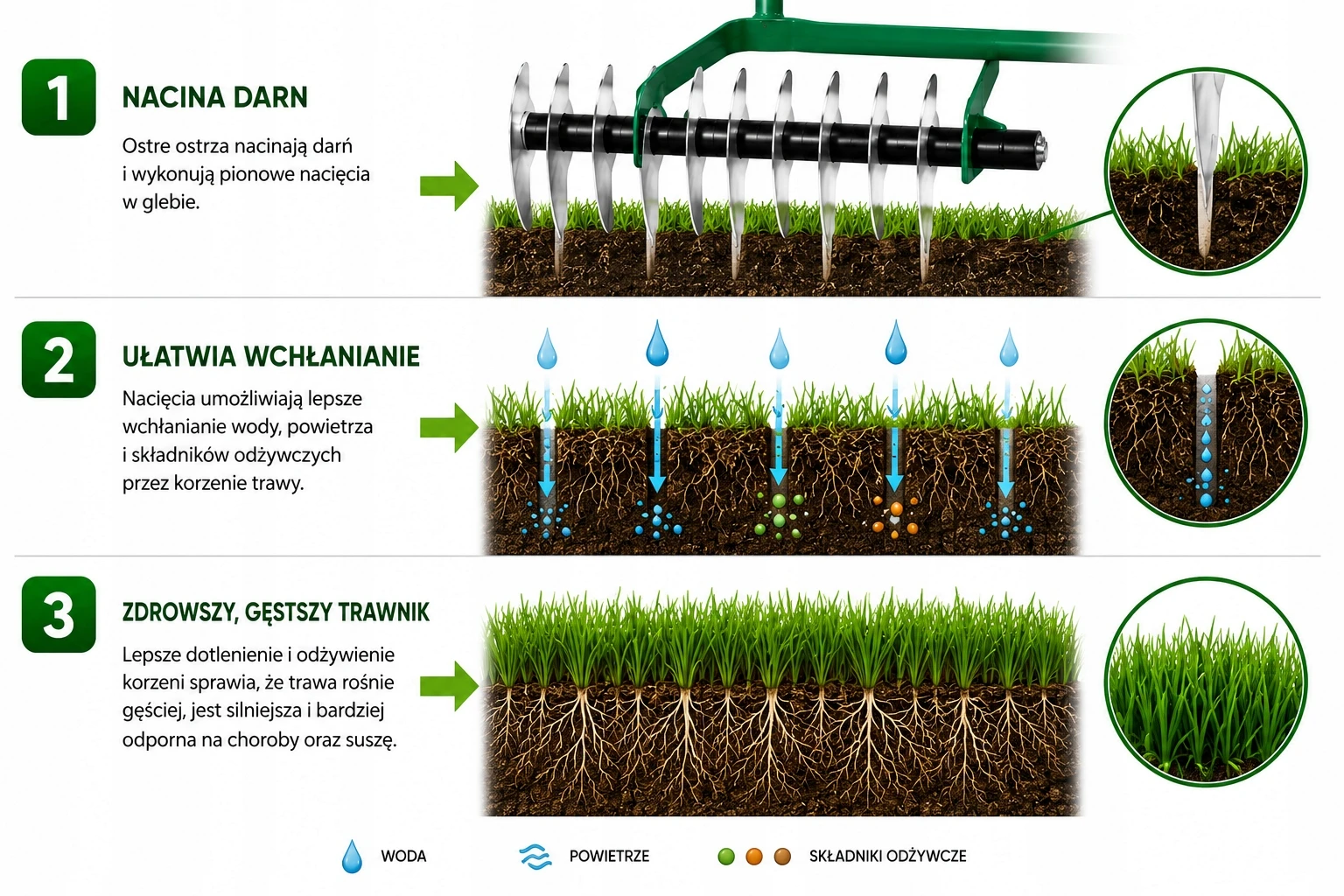 1

NACINA DARN

Ostre ostrza nacinają darń i wykonują pionowe nacięcia w glebie.

2

UŁATWIA WCHŁANIANIE

Nacięcia umożliwiają lepsze wchłanianie wody, powietrza i składników odżywczych przez korzenie trawy.

3

ZDROWSZY, GĘSTSZY TRAWNIK

Lepsze dotlenienie i odżywienie korzeni sprawia, że trawa rośnie gęściej, jest silniejsza i bardziej odporna na choroby oraz suszę.

WODA POWIETRZE SKŁADNIKI ODŻYWCZE